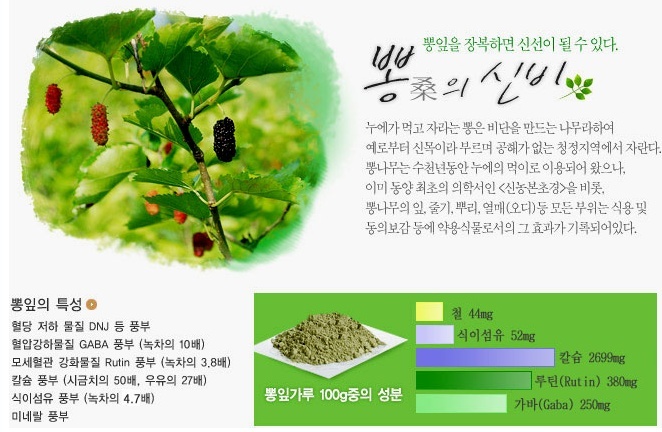 뽕잎을 장복하면 신선이 될 수 있다.

뽕桑의 신비

누에가 먹고 자라는 뽕은 비단을 만드는 나무라하여 예로부터 신목이라 부르며 공해가 없는 청정지역에서 자란다. 뽕나무는 수천년동안 누에의 먹이로 이용되어 왔으나, 이미 동양 최초의 의학서인 <신농본초경>을 비롯, 뽕나무의 잎, 줄기, 뿌리, 열매(오디)등 모든 부위는 식용 및 동의보감 등에 약용식물로서의 그 효과가 기록되어있다.

뽕잎의 특성

혈당 저하 물질 DNJ 등 풍부
혈압강하물질 GABA 풍부 (녹차의 10배)
모세혈관 강화물질 Rutin 풍부 (녹차의 3.8배)
칼슘 풍부 (시금치의 50배, 우유의 27배)
식이섬유 풍부 (녹차의 4.7배)
미네랄 풍부

뽕잎가루 100g중의 성분

철 44mg
식이섬유 52mg
칼슘 2699mg
루틴(Rutin) 380mg
가바(Gaba) 250mg